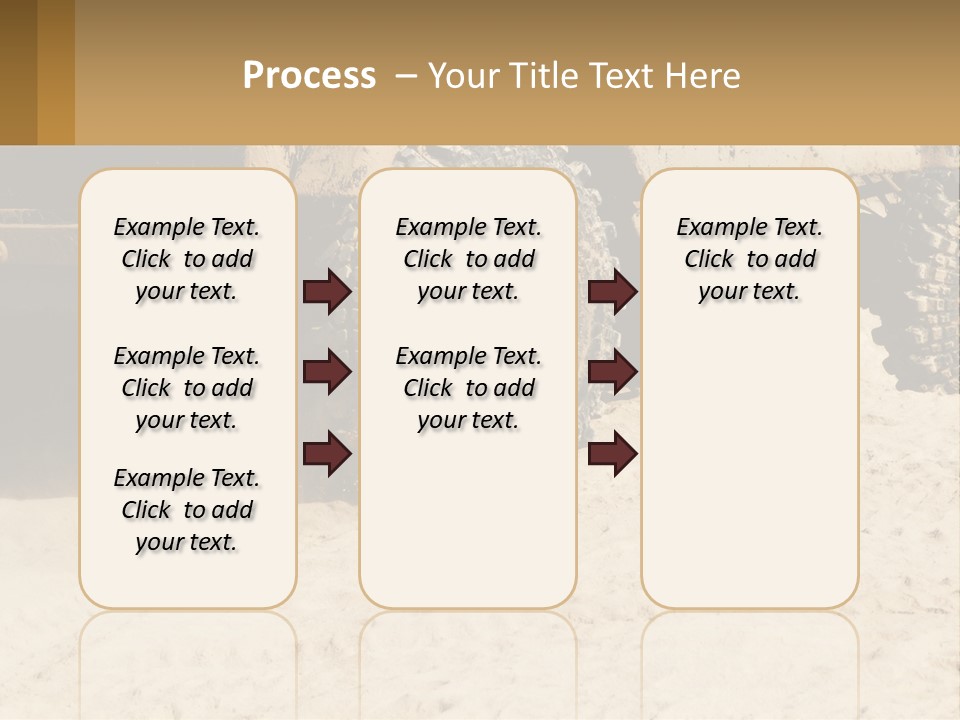 Process – Your Title Text Here

Example Text. Click to add your text.

Example Text. Click to add your text.

Example Text. Click to add your text.

Example Text. Click to add your text.

Example Text. Click to add your text.

Example Text. Click to add your text.